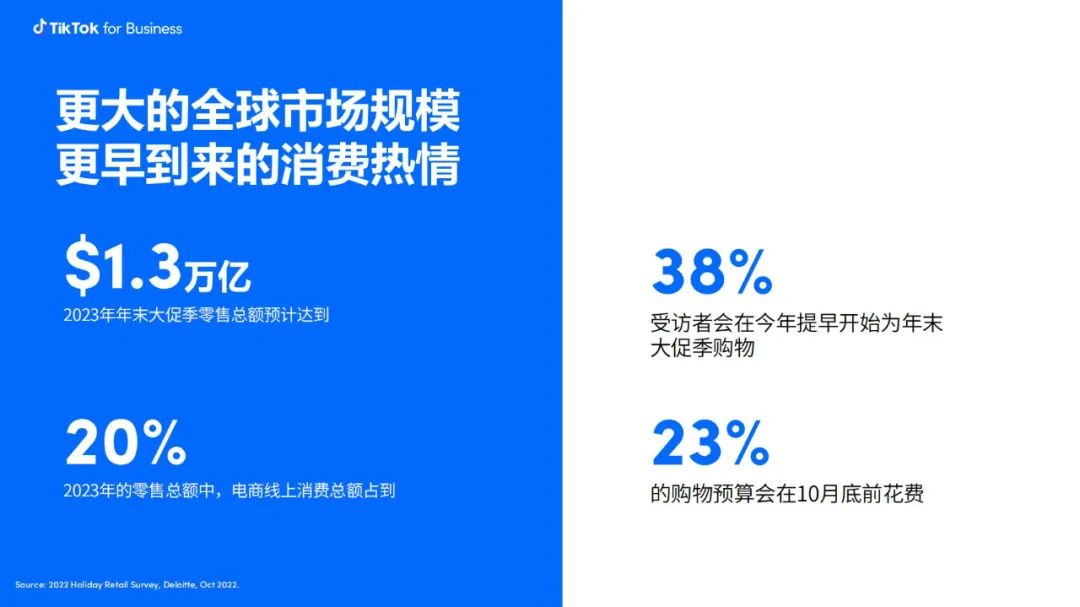 TikTok for Business

更大的全球市场规模
更早到来的消费热情

$1.3万亿
2023年年末大促季零售总额预计达到

20%
2023年的零售总额中，电商线上消费总额占到

38%
受访者会在今年提早开始为年末大促季购物

23%
的购物预算会在10月底前花费

Source: 2022 Holiday Retail Survey, Deloitte, Oct 2022.